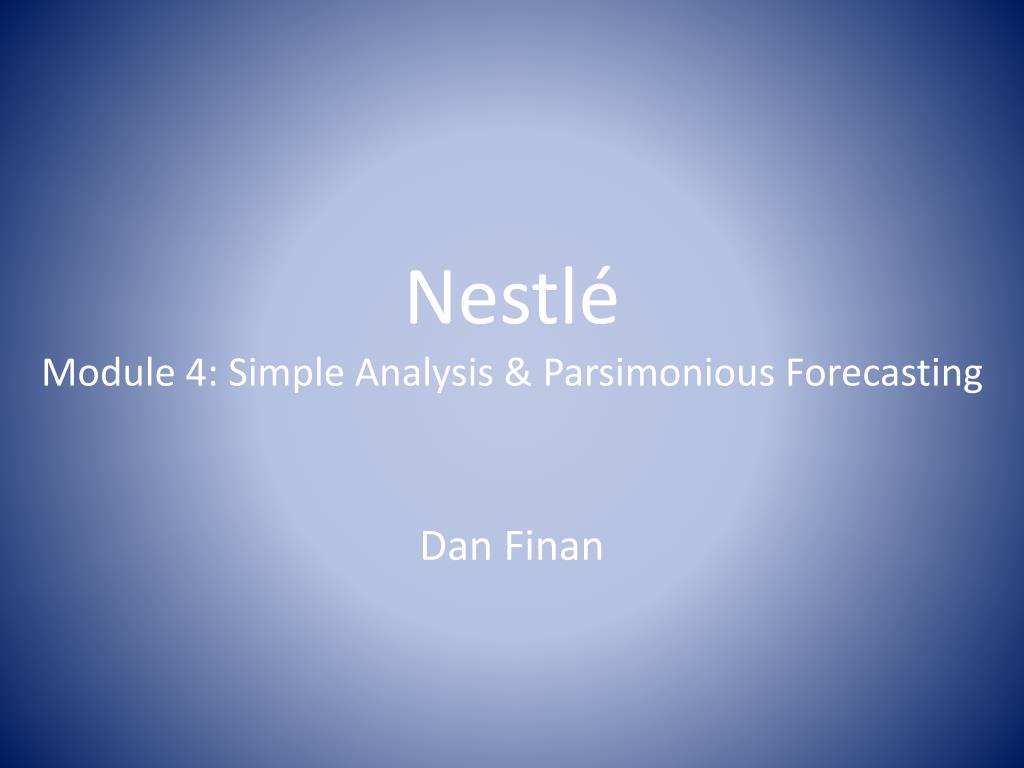 Nestlé
Module 4: Simple Analysis & Parsimonious Forecasting

Dan Finan